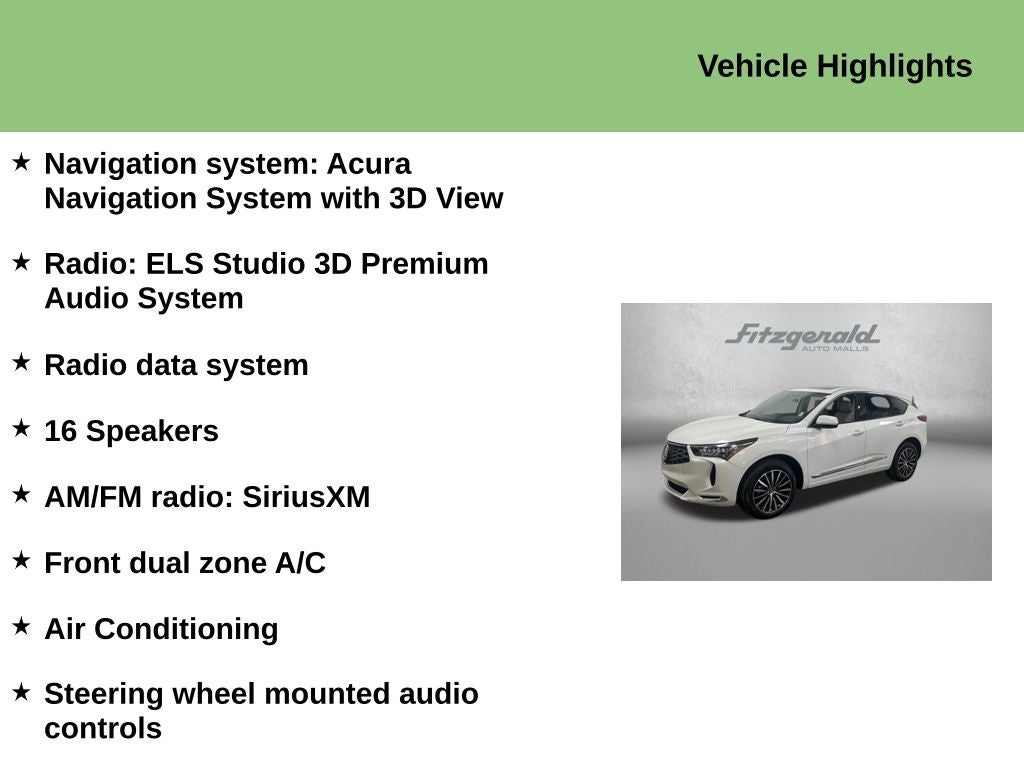 Vehicle Highlights

★ Navigation system: Acura Navigation System with 3D View

★ Radio: ELS Studio 3D Premium Audio System

★ Radio data system

★ 16 Speakers

★ AM/FM radio: SiriusXM

★ Front dual zone A/C

★ Air Conditioning

★ Steering wheel mounted audio controls

Fitzgerald
AUTO MALLS